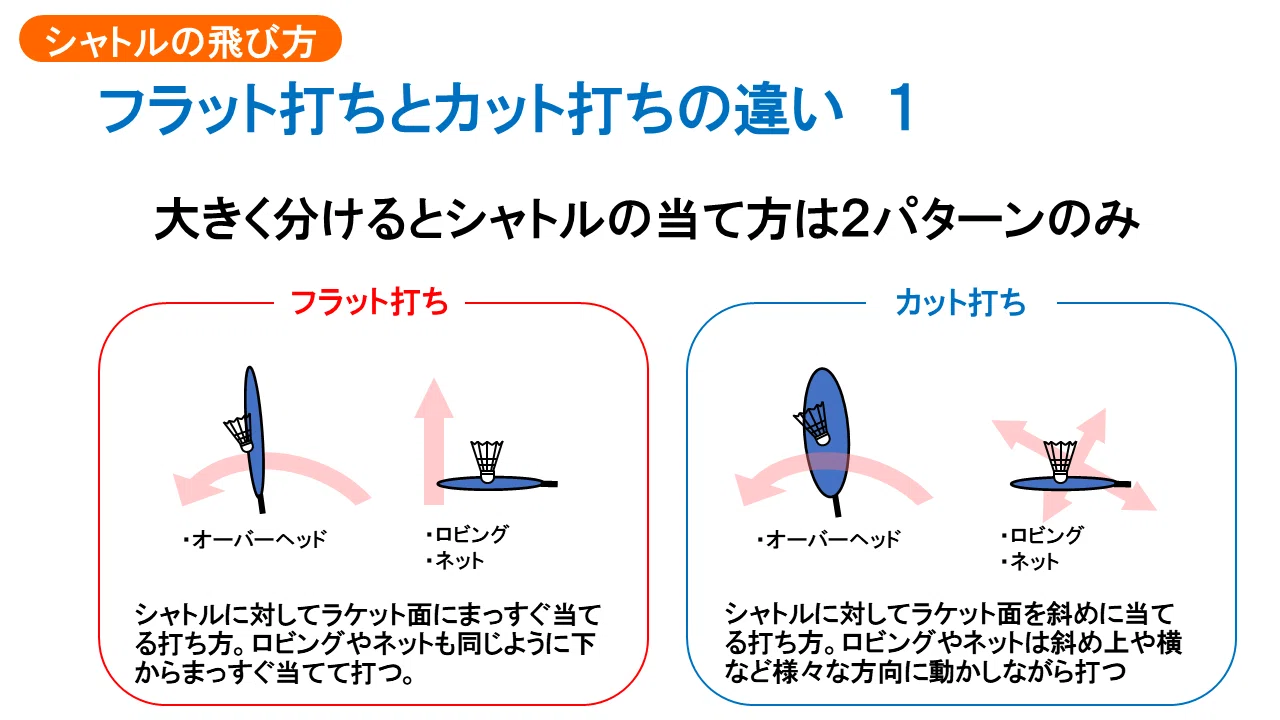 シャトルの飛び方

フラット打ちとカット打ちの違い　1

大きく分けるとシャトルの当て方は2パターンのみ

フラット打ち

・オーバーヘッド

・ロビング
・ネット

シャトルに対してラケット面にまっすぐ当てる打ち方。ロビングやネットも同じように下からまっすぐ当てて打つ。

カット打ち

・オーバーヘッド

・ロビング
・ネット

シャトルに対してラケット面を斜めに当てる打ち方。ロビングやネットは斜め上や横など様々な方向に動かしながら打つ